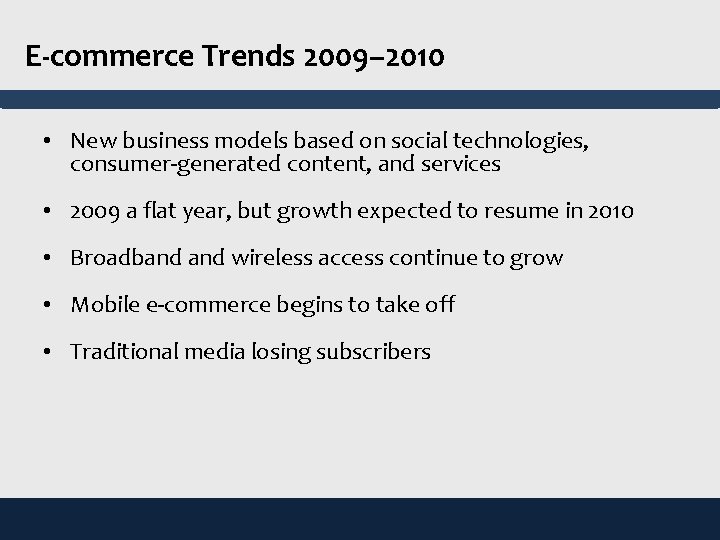 E-commerce Trends 2009–2010

• New business models based on social technologies, consumer-generated content, and services

• 2009 a flat year, but growth expected to resume in 2010

• Broadband and wireless access continue to grow

• Mobile e-commerce begins to take off

• Traditional media losing subscribers